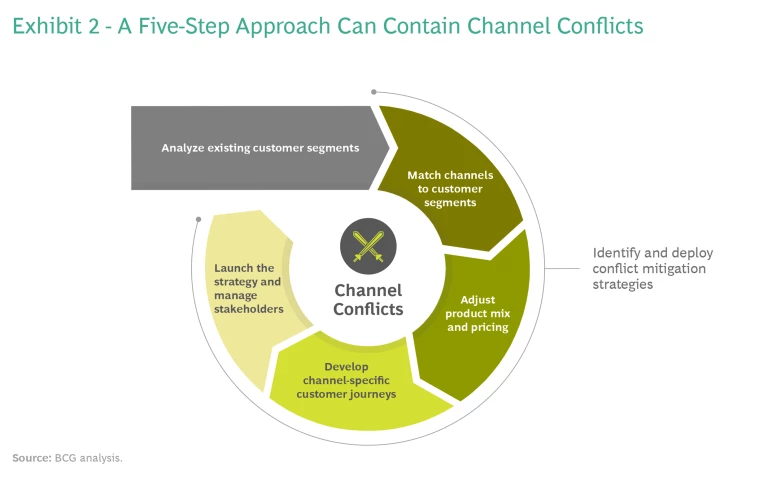 Exhibit 2 - A Five-Step Approach Can Contain Channel Conflicts

Analyze existing customer segments

Match channels to customer segments

Adjust product mix and pricing

Develop channel-specific customer journeys

Launch the strategy and manage stakeholders

Channel Conflicts

Identify and deploy conflict mitigation strategies

Source: BCG analysis.